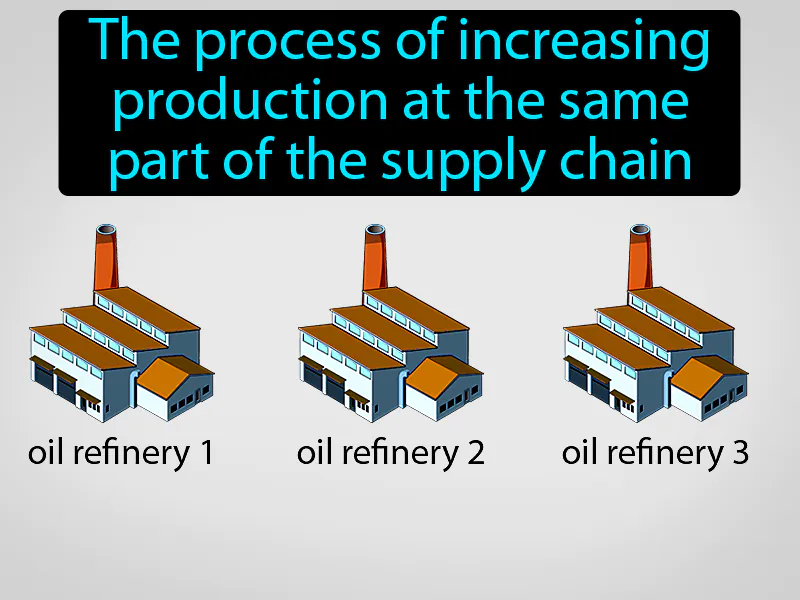 The process of increasing production at the same part of the supply chain

oil refinery 1

oil refinery 2

oil refinery 3